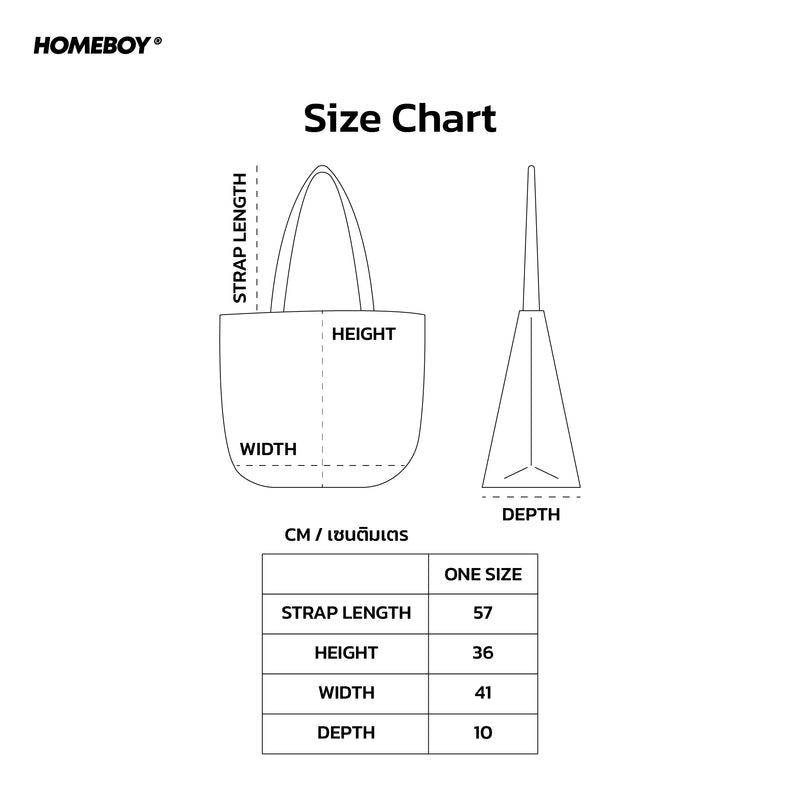 HOMEBOY®

Size Chart

STRAP LENGTH

HEIGHT

WIDTH

DEPTH

CM / เซนติเมตร

| | ONE SIZE |
|---|---|
| STRAP LENGTH | 57 |
| HEIGHT | 36 |
| WIDTH | 41 |
| DEPTH | 10 |